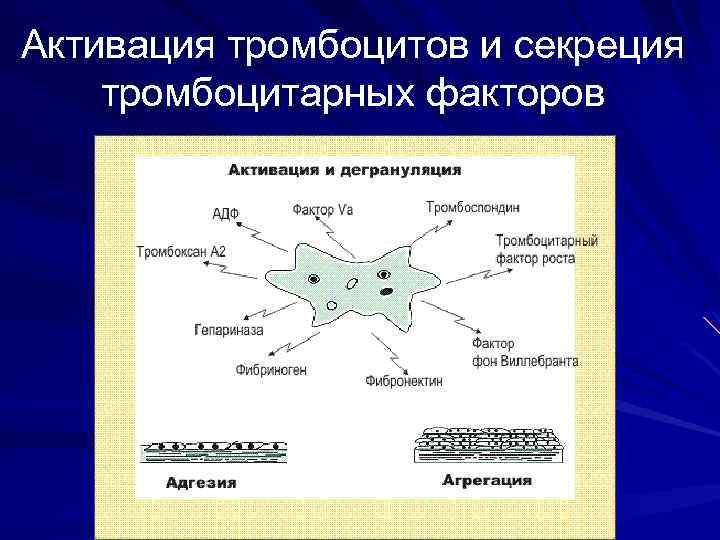 Активация тромбоцитов и секреция тромбоцитарных факторов

Активация и дегрануляция

АДФ

Фактор Va

Тромбоспондин

Тромбоксан А2

Тромбоцитарный фактор роста

Гепариназа

Фибриноген

Фибронектин

Фактор фон Виллебранта

Адгезия

Агрегация